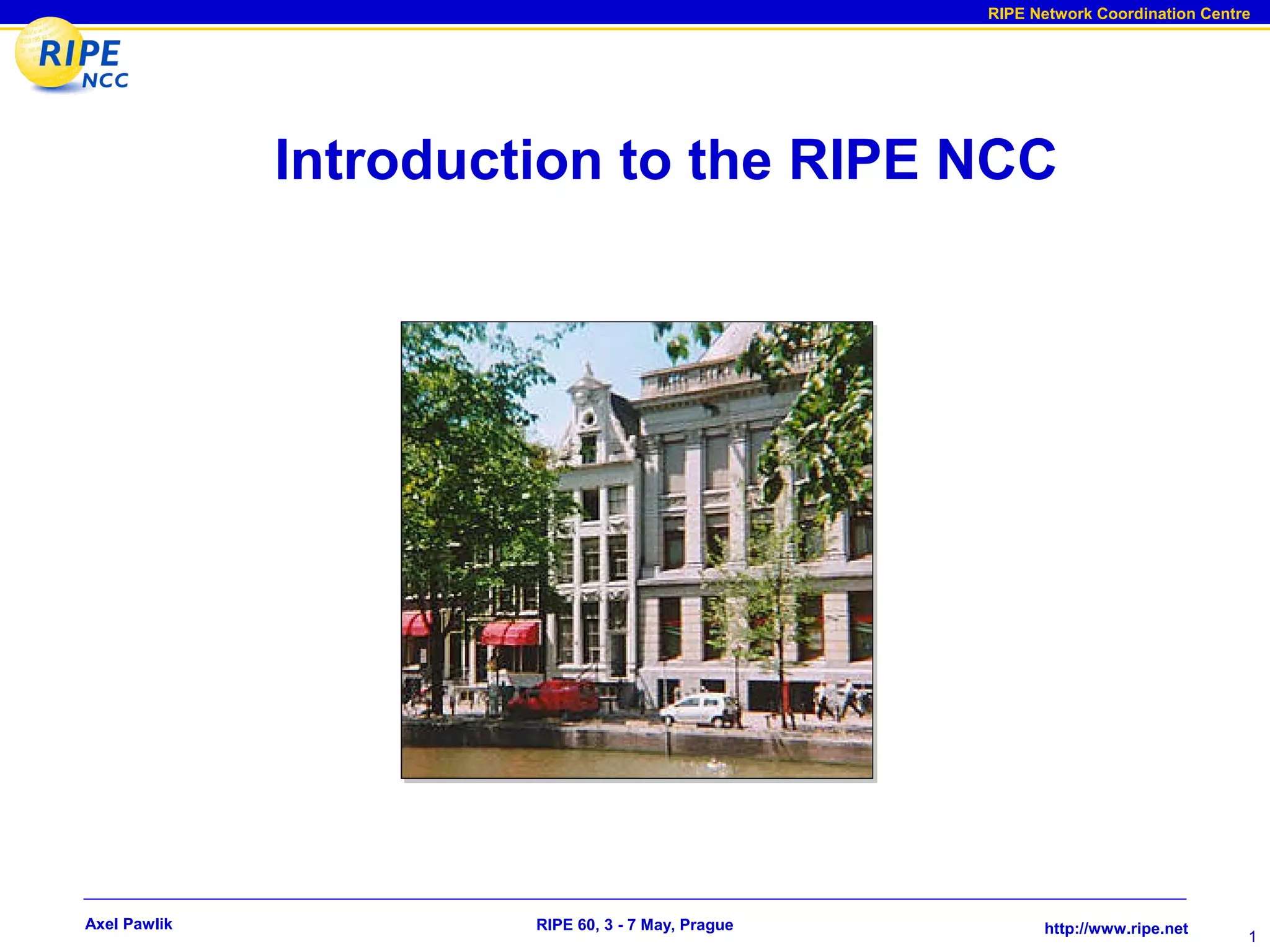 RIPE Network Coordination Centre

RIPE NCC

Introduction to the RIPE NCC

Axel Pawlik

RIPE 60, 3 - 7 May, Prague

http://www.ripe.net

1